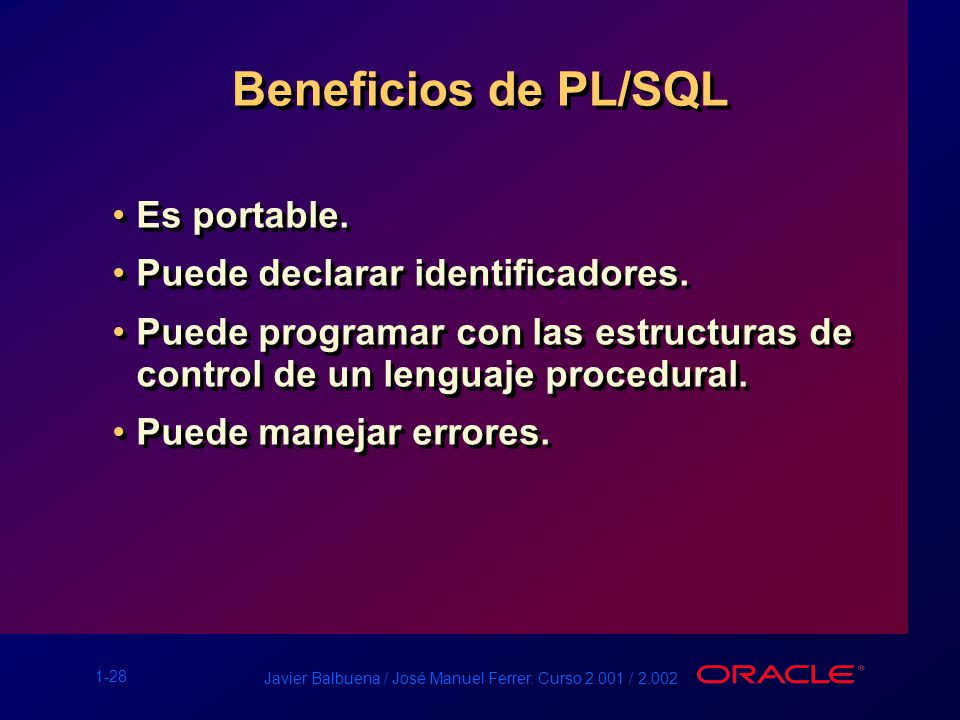 Beneficios de PL/SQL

• Es portable.
• Puede declarar identificadores.
• Puede programar con las estructuras de control de un lenguaje procedural.
• Puede manejar errores.

1-28

Javier Balbuena / José Manuel Ferrer. Curso 2.001 / 2.002

ORACLE®